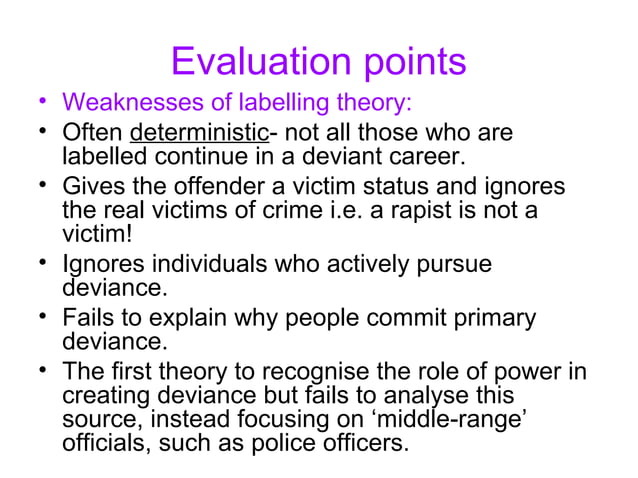 Evaluation points

• Weaknesses of labelling theory:
• Often deterministic- not all those who are labelled continue in a deviant career.
• Gives the offender a victim status and ignores the real victims of crime i.e. a rapist is not a victim!
• Ignores individuals who actively pursue deviance.
• Fails to explain why people commit primary deviance.
• The first theory to recognise the role of power in creating deviance but fails to analyse this source, instead focusing on 'middle-range' officials, such as police officers.